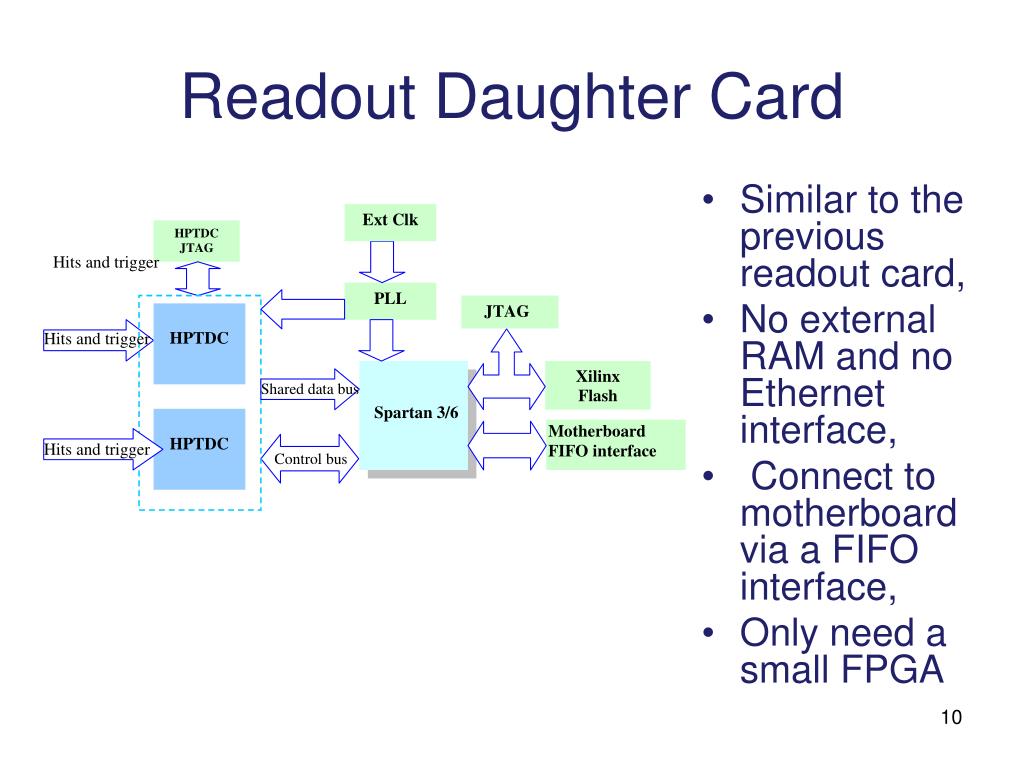 Readout Daughter Card

HPTDC JTAG

Hits and trigger

Ext Clk

PLL

JTAG

Hits and trigger

HPTDC

Shared data bus

Spartan 3/6

Xilinx Flash

Hits and trigger

HPTDC

Control bus

Motherboard FIFO interface

• Similar to the previous readout card,
• No external RAM and no Ethernet interface,
• Connect to motherboard via a FIFO interface,
• Only need a small FPGA

10